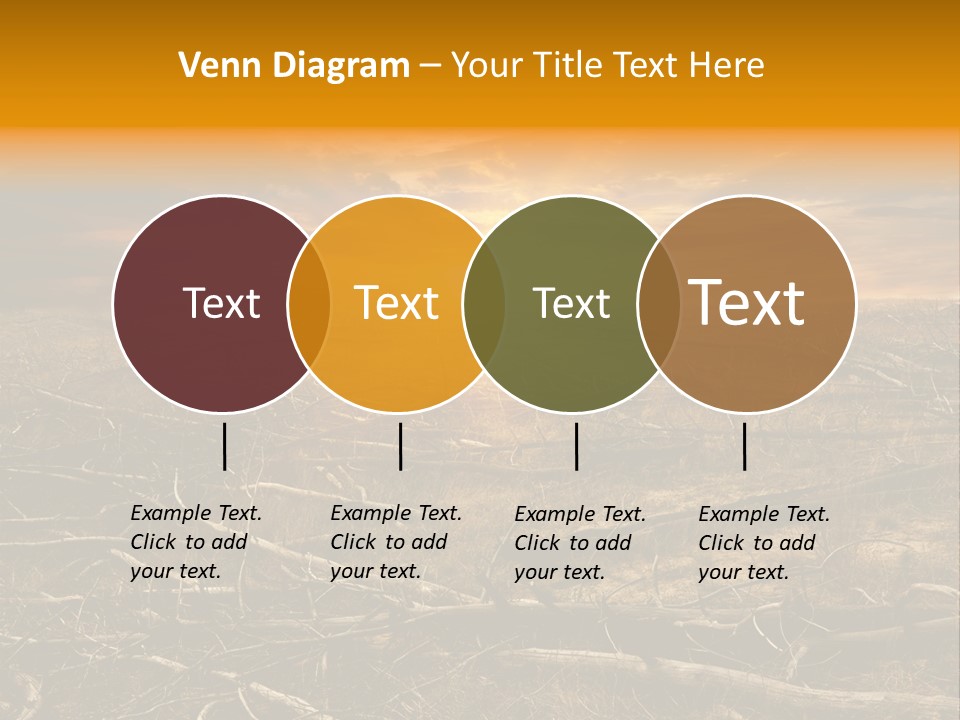 Venn Diagram – Your Title Text Here

Text

Text

Text

Text

Example Text. Click to add your text.

Example Text. Click to add your text.

Example Text. Click to add your text.

Example Text. Click to add your text.